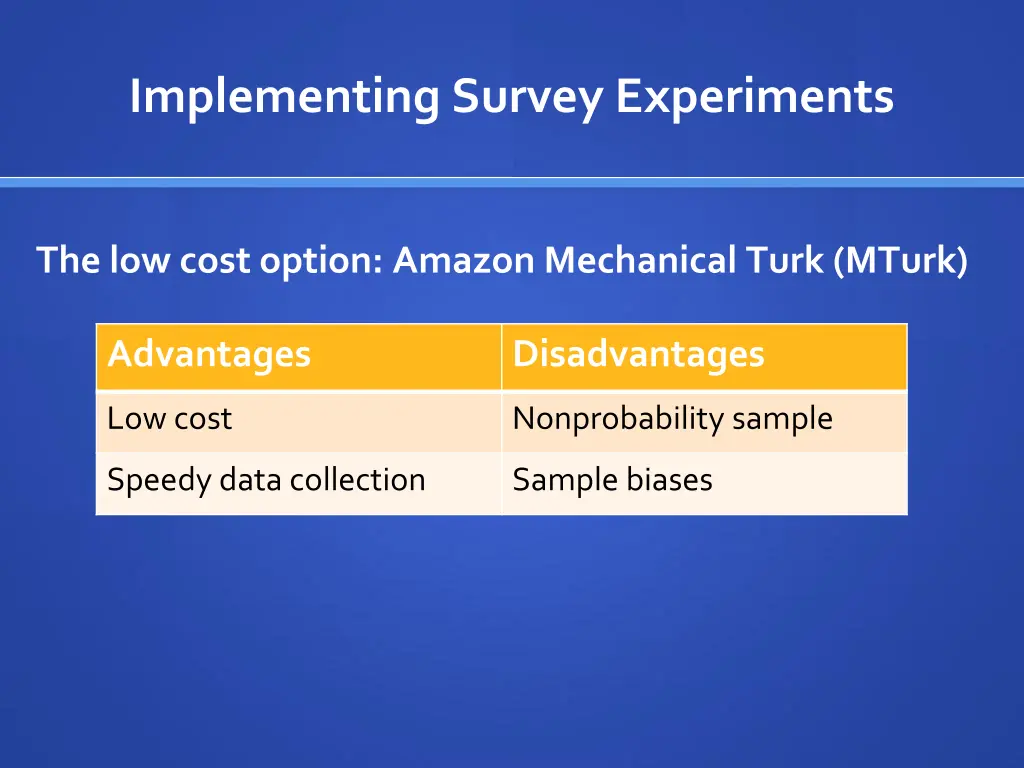 Implementing Survey Experiments

The low cost option: Amazon Mechanical Turk (MTurk)

| Advantages | Disadvantages |
|---|---|
| Low cost | Nonprobability sample |
| Speedy data collection | Sample biases |